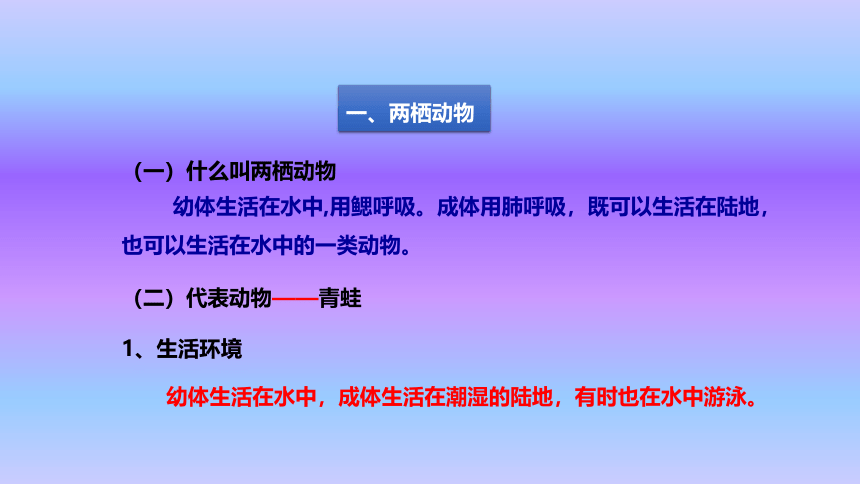 一、两栖动物

（一）什么叫两栖动物

幼体生活在水中,用鳃呼吸。成体用肺呼吸，既可以生活在陆地，也可以生活在水中的一类动物。

（二）代表动物——青蛙

1、生活环境

幼体生活在水中，成体生活在潮湿的陆地，有时也在水中游泳。